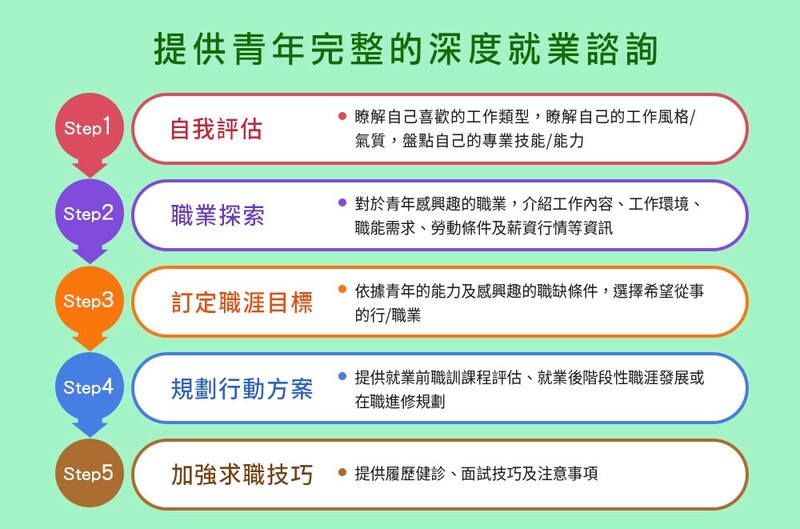 提供青年完整的深度就業諮詢

Step1
自我評估
• 瞭解自己喜歡的工作類型，瞭解自己的工作風格/氣質，盤點自己的專業技能/能力

Step2
職業探索
• 對於青年感興趣的職業，介紹工作內容、工作環境、職能需求、勞動條件及薪資行情等資訊

Step3
訂定職涯目標
• 依據青年的能力及感興趣的職缺條件，選擇希望從事的行/職業

Step4
規劃行動方案
• 提供就業前職訓課程評估、就業後階段性職涯發展或在職進修規劃

Step5
加強求職技巧
• 提供履歷健診、面試技巧及注意事項